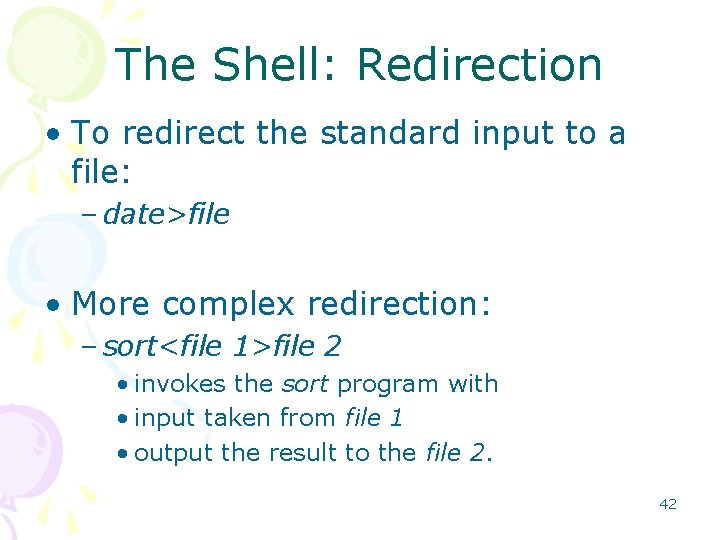 The Shell: Redirection

• To redirect the standard input to a file:
  – date>file

• More complex redirection:
  – sort<file 1>file 2
    • invokes the sort program with
    • input taken from file 1
    • output the result to the file 2.

42